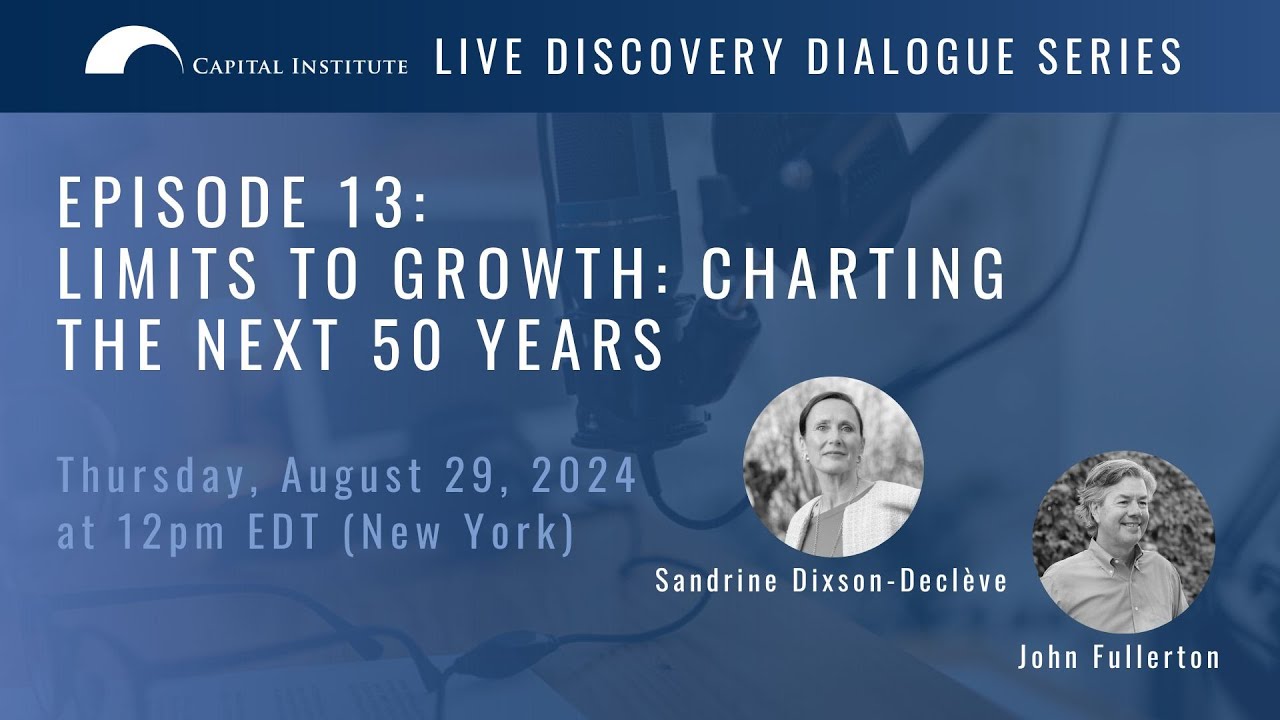 CAPITAL INSTITUTE LIVE DISCOVERY DIALOGUE SERIES

EPISODE 13:
LIMITS TO GROWTH: CHARTING THE NEXT 50 YEARS

Thursday, August 29, 2024
at 12pm EDT (New York)

Sandrine Dixson-Declève

John Fullerton